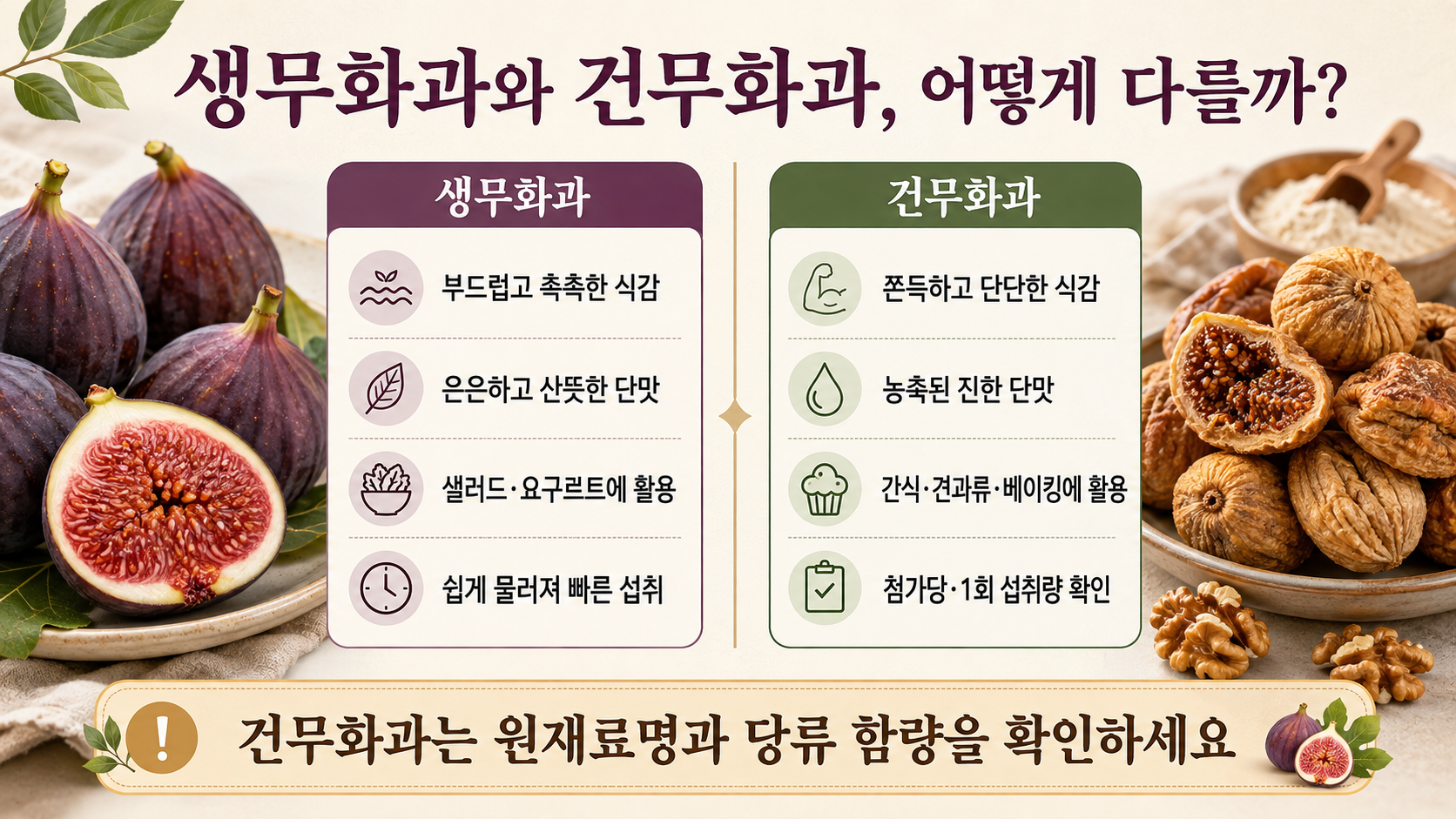 생무화과와 건무화과, 어떻게 다를까?

생무화과

부드럽고 촉촉한 식감

은은하고 산뜻한 단맛

샐러드·요구르트에 활용

쉽게 물러져 빠른 섭취

건무화과

쫀득하고 단단한 식감

농축된 진한 단맛

간식·견과류·베이킹에 활용

첨가당·1회 섭취량 확인

!

건무화과는 원재료명과 당류 함량을 확인하세요